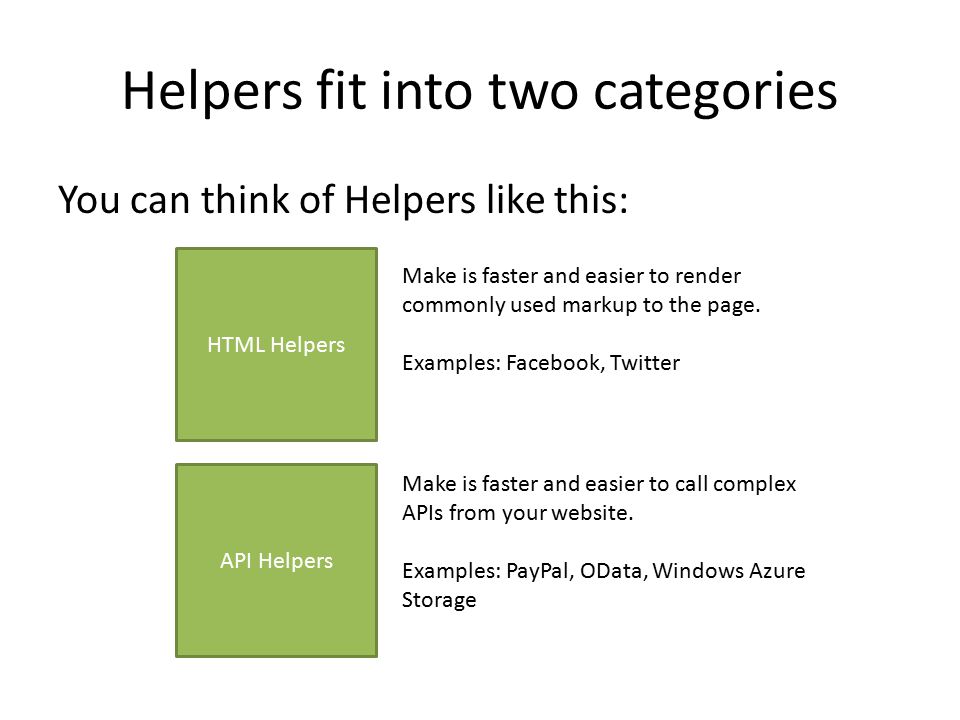 Helpers fit into two categories

You can think of Helpers like this:

HTML Helpers

Make is faster and easier to render commonly used markup to the page.

Examples: Facebook, Twitter

API Helpers

Make is faster and easier to call complex APIs from your website.

Examples: PayPal, OData, Windows Azure Storage